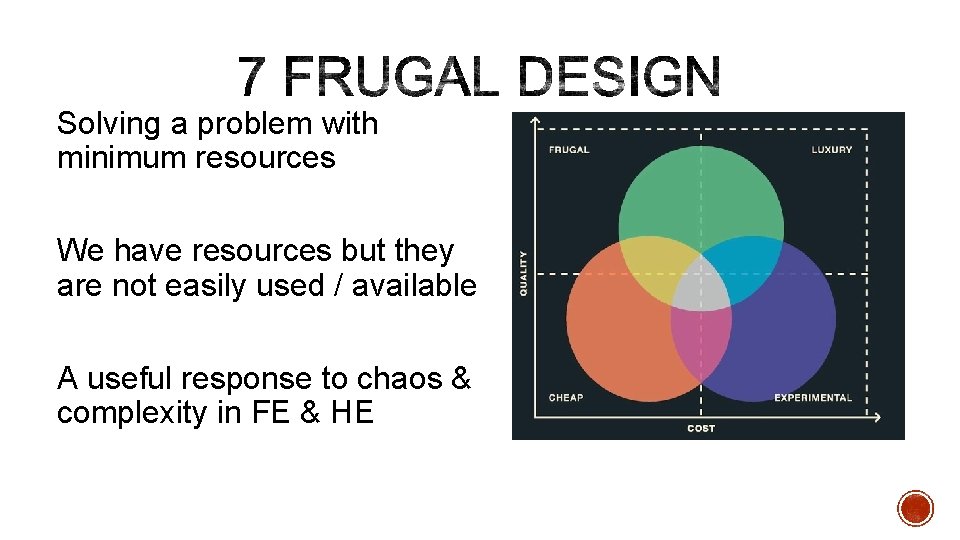 7 FRUGAL DESIGN

Solving a problem with minimum resources

We have resources but they are not easily used / available

A useful response to chaos & complexity in FE & HE

FRUGAL
LUXURY
QUALITY
CHEAP
EXPERIMENTAL
COST